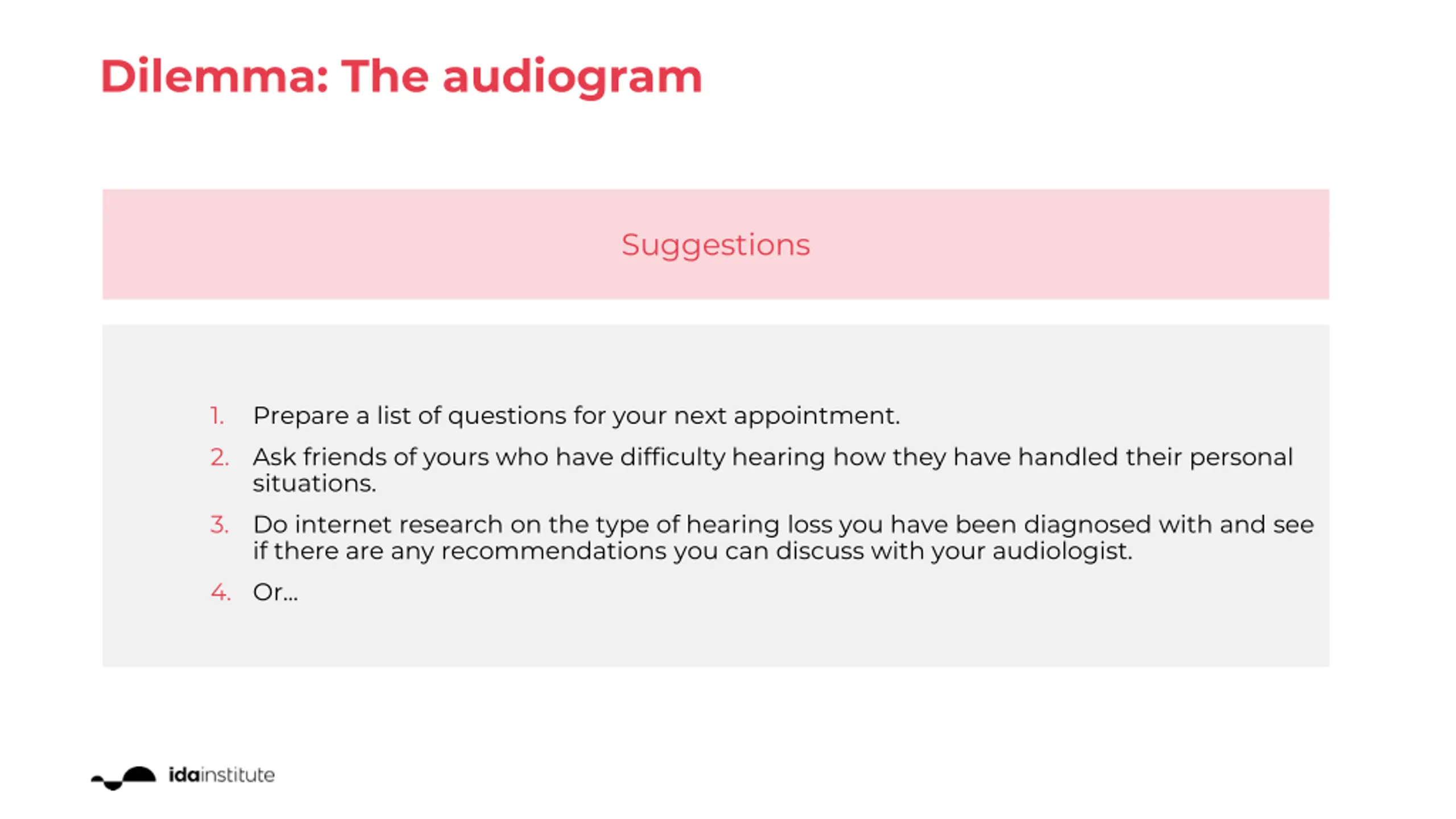 Dilemma: The audiogram

Suggestions

1. Prepare a list of questions for your next appointment.
2. Ask friends of yours who have difficulty hearing how they have handled their personal situations.
3. Do internet research on the type of hearing loss you have been diagnosed with and see if there are any recommendations you can discuss with your audiologist.
4. Or...

idainstitute